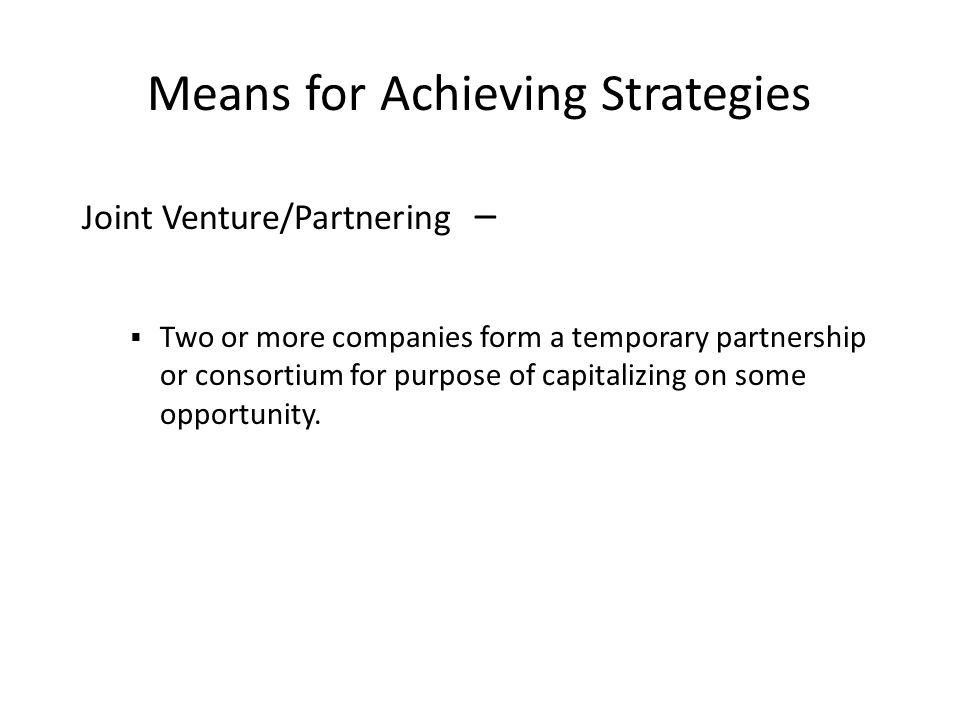 Means for Achieving Strategies

Joint Venture/Partnering –

▪ Two or more companies form a temporary partnership or consortium for purpose of capitalizing on some opportunity.